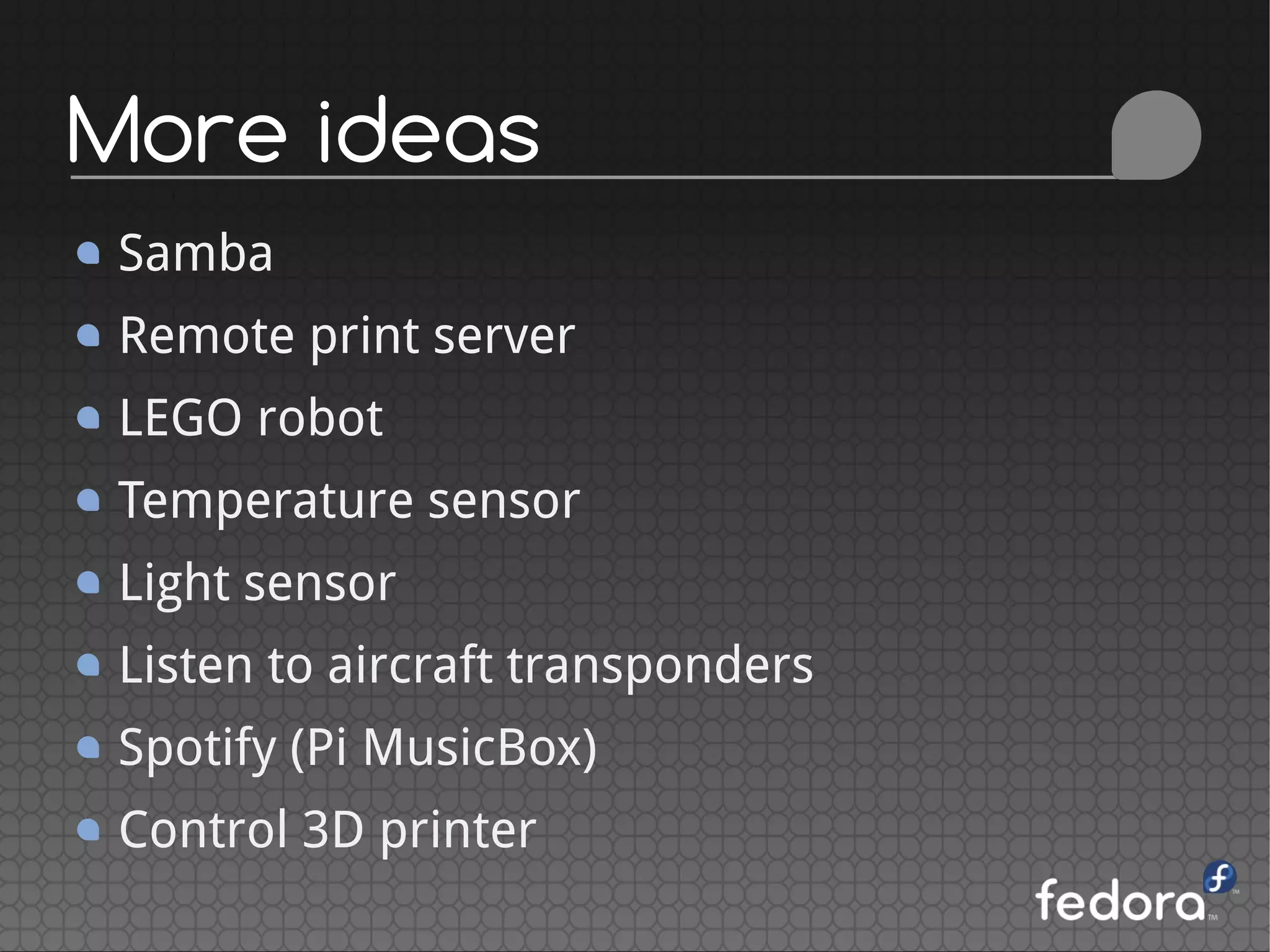 More ideas

- Samba
- Remote print server
- LEGO robot
- Temperature sensor
- Light sensor
- Listen to aircraft transponders
- Spotify (Pi MusicBox)
- Control 3D printer

fedora™